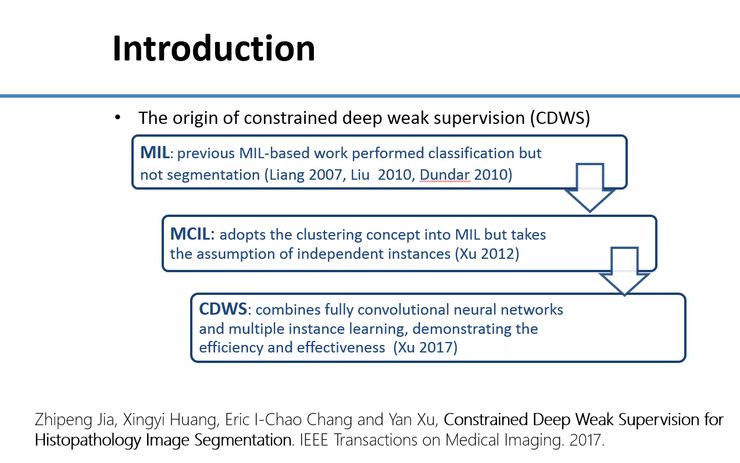 Introduction

• The origin of constrained deep weak supervision (CDWS)

MIL: previous MIL-based work performed classification but not segmentation (Liang 2007, Liu 2010, Dundar 2010)

MCIL: adopts the clustering concept into MIL but takes the assumption of independent instances (Xu 2012)

CDWS: combines fully convolutional neural networks and multiple instance learning, demonstrating the efficiency and effectiveness (Xu 2017)

Zhipeng Jia, Xingyi Huang, Eric I-Chao Chang and Yan Xu, Constrained Deep Weak Supervision for Histopathology Image Segmentation. IEEE Transactions on Medical Imaging. 2017.